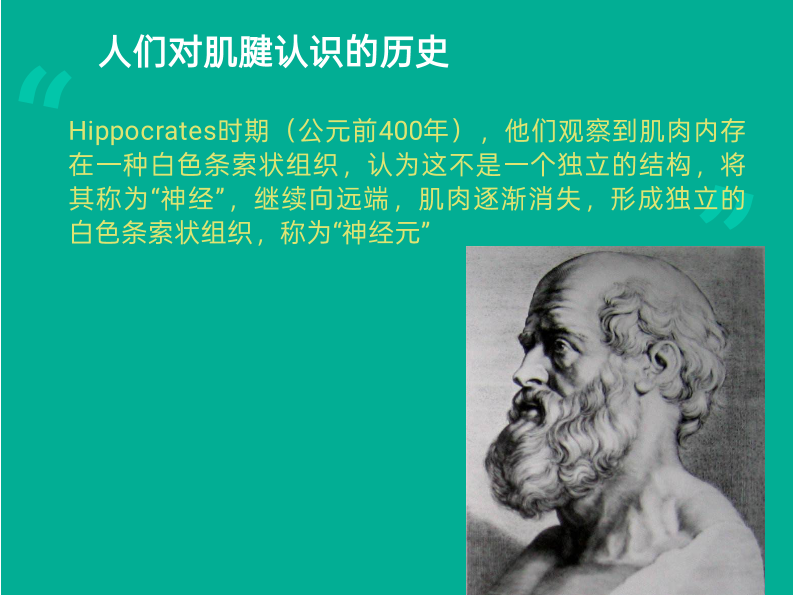 人们对肌腱认识的历史

Hippocrates时期（公元前400年），他们观察到肌肉内存在一种白色条索状组织，认为这不是一个独立的结构，将其称为“神经”，继续向远端，肌肉逐渐消失，形成独立的白色条索状组织，称为“神经元”